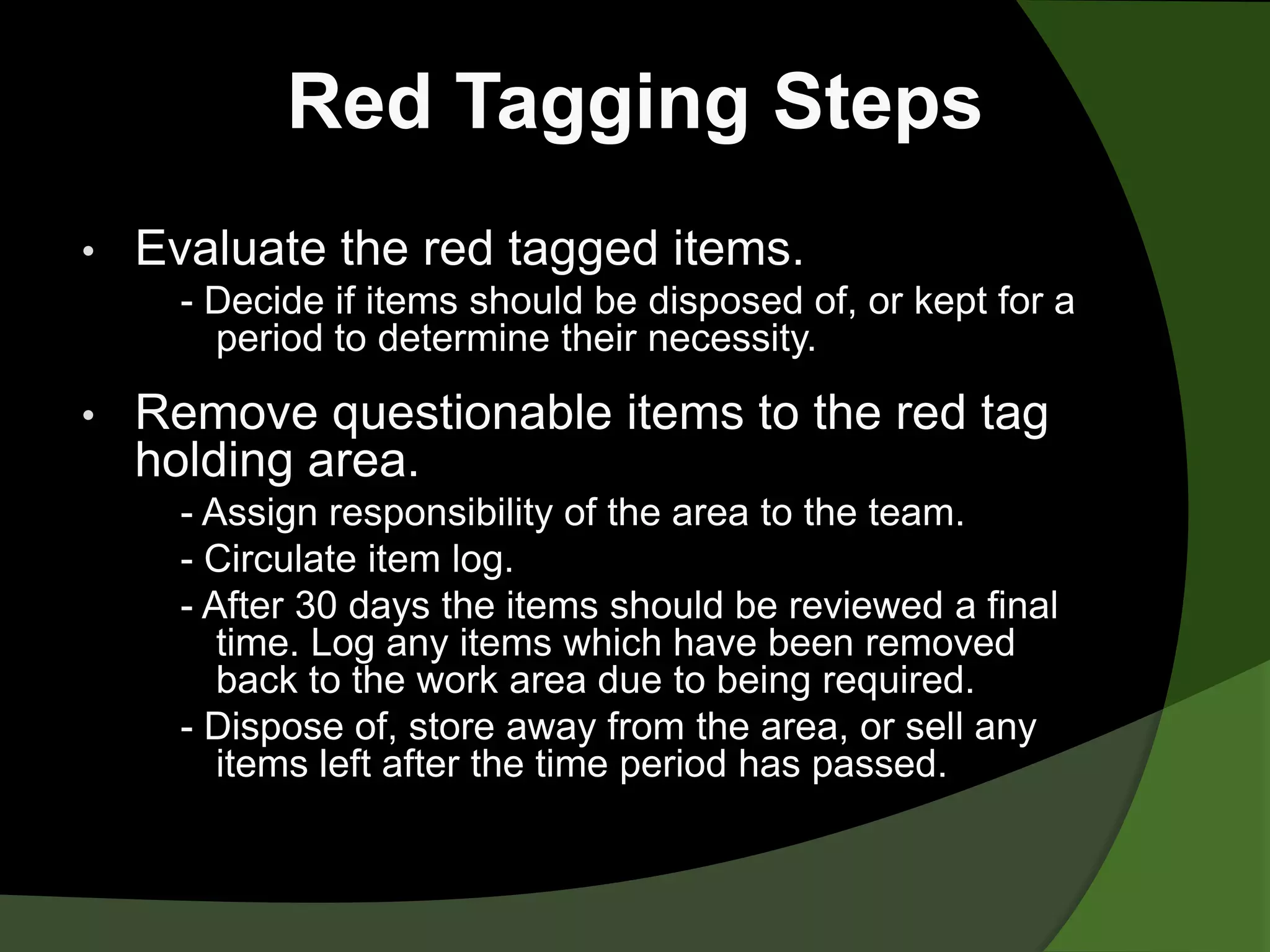 Red Tagging Steps

• Evaluate the red tagged items.

- Decide if items should be disposed of, or kept for a period to determine their necessity.

• Remove questionable items to the red tag holding area.

- Assign responsibility of the area to the team.

- Circulate item log.

- After 30 days the items should be reviewed a final time. Log any items which have been removed back to the work area due to being required.

- Dispose of, store away from the area, or sell any items left after the time period has passed.